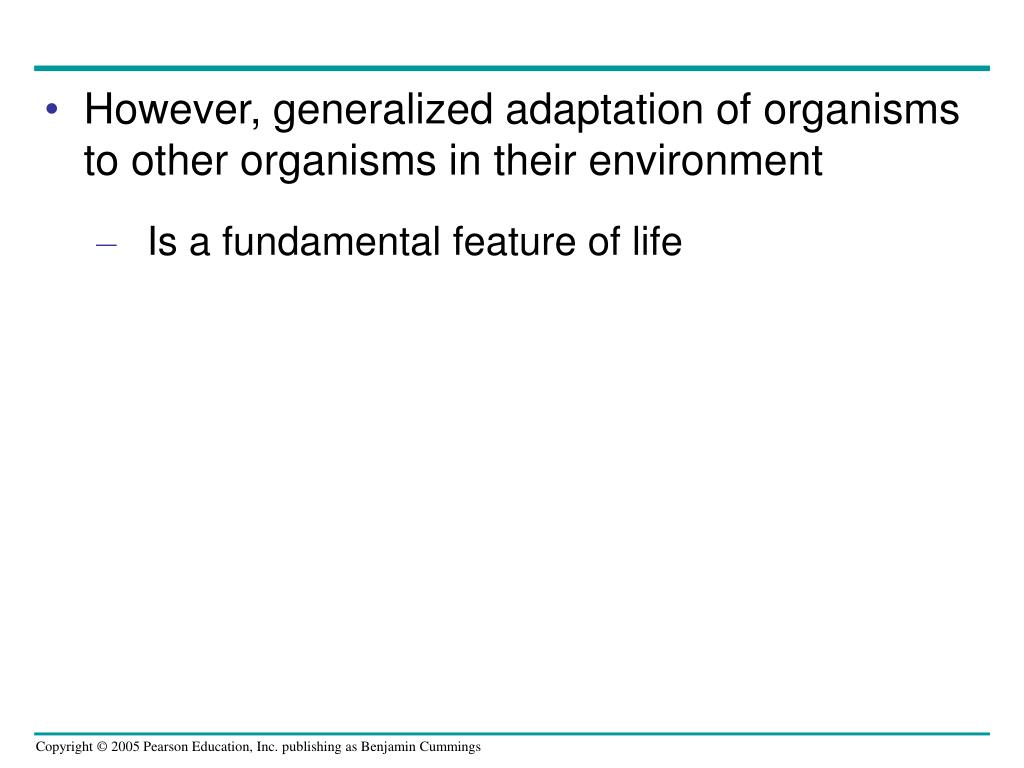 • However, generalized adaptation of organisms to other organisms in their environment

– Is a fundamental feature of life

Copyright © 2005 Pearson Education, Inc. publishing as Benjamin Cummings